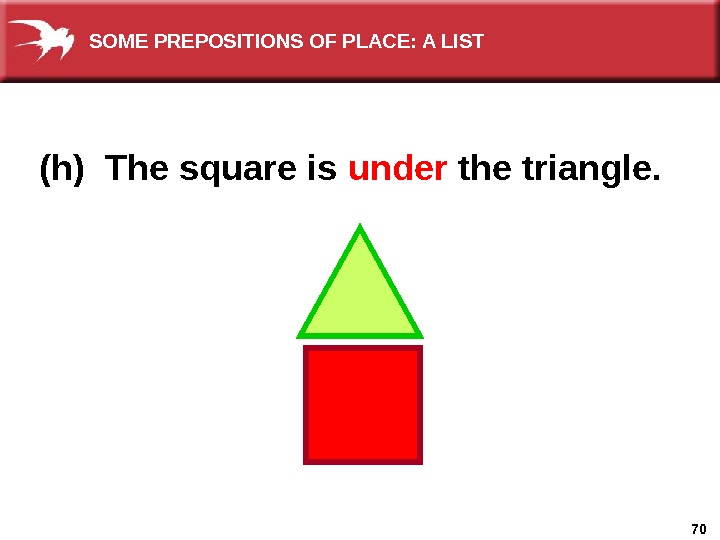 SOME PREPOSITIONS OF PLACE: A LIST

(h) The square is under the triangle.

70